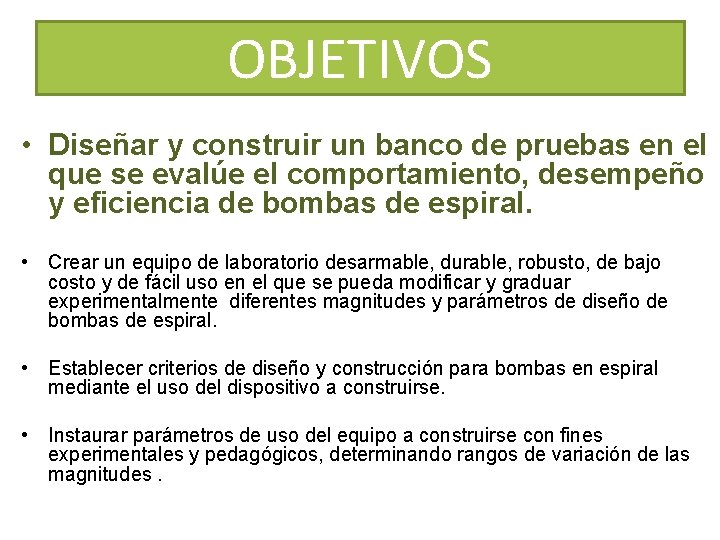 OBJETIVOS

• Diseñar y construir un banco de pruebas en el que se evalúe el comportamiento, desempeño y eficiencia de bombas de espiral.

• Crear un equipo de laboratorio desarmable, durable, robusto, de bajo costo y de fácil uso en el que se pueda modificar y graduar experimentalmente diferentes magnitudes y parámetros de diseño de bombas de espiral.

• Establecer criterios de diseño y construcción para bombas en espiral mediante el uso del dispositivo a construirse.

• Instaurar parámetros de uso del equipo a construirse con fines experimentales y pedagógicos, determinando rangos de variación de las magnitudes .